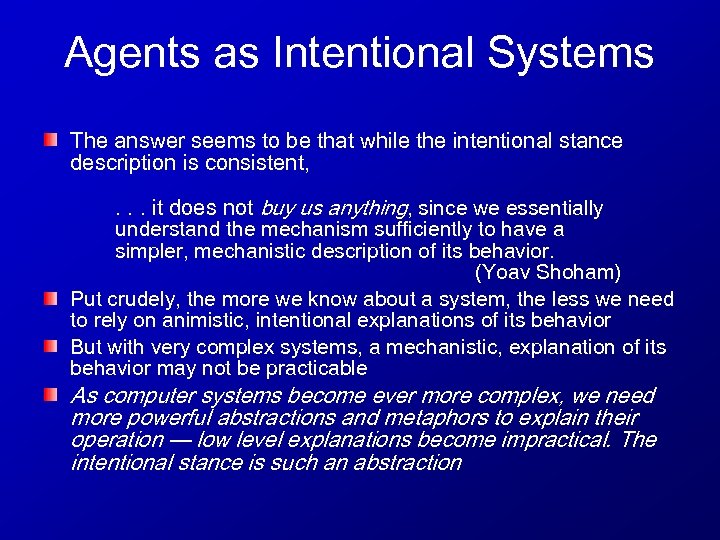 Agents as Intentional Systems

The answer seems to be that while the intentional stance description is consistent,

. . . it does not buy us anything, since we essentially understand the mechanism sufficiently to have a simpler, mechanistic description of its behavior.
(Yoav Shoham)

Put crudely, the more we know about a system, the less we need to rely on animistic, intentional explanations of its behavior

But with very complex systems, a mechanistic, explanation of its behavior may not be practicable

As computer systems become ever more complex, we need more powerful abstractions and metaphors to explain their operation — low level explanations become impractical. The intentional stance is such an abstraction